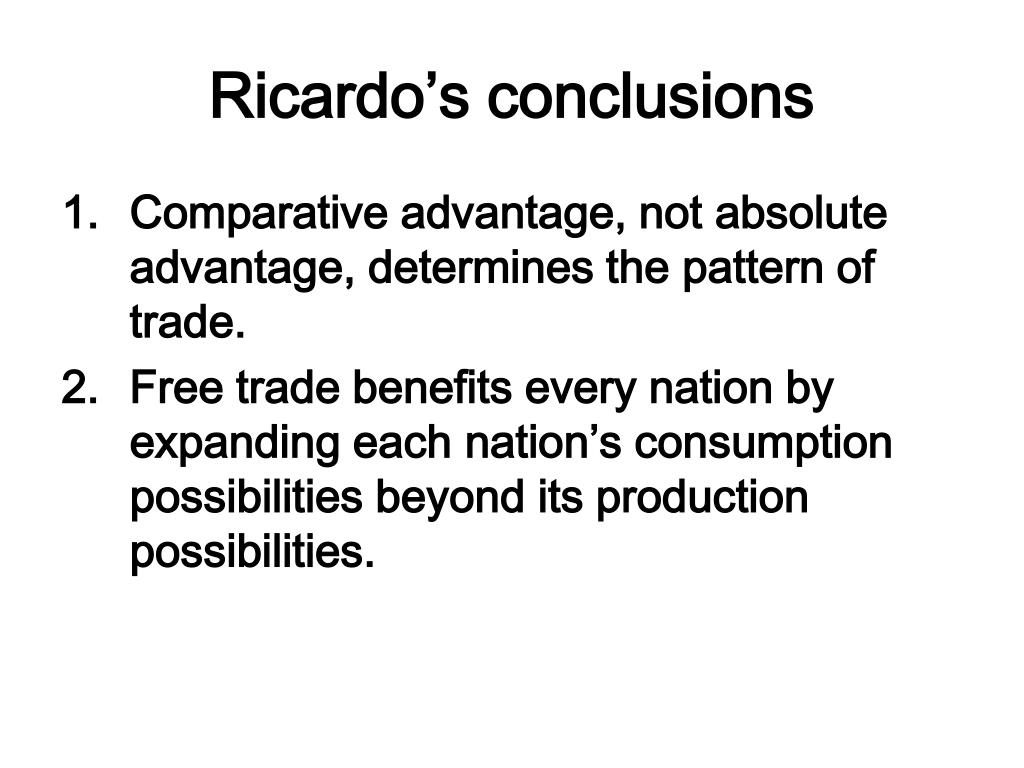 Ricardo’s conclusions

1. Comparative advantage, not absolute advantage, determines the pattern of trade.
2. Free trade benefits every nation by expanding each nation’s consumption possibilities beyond its production possibilities.